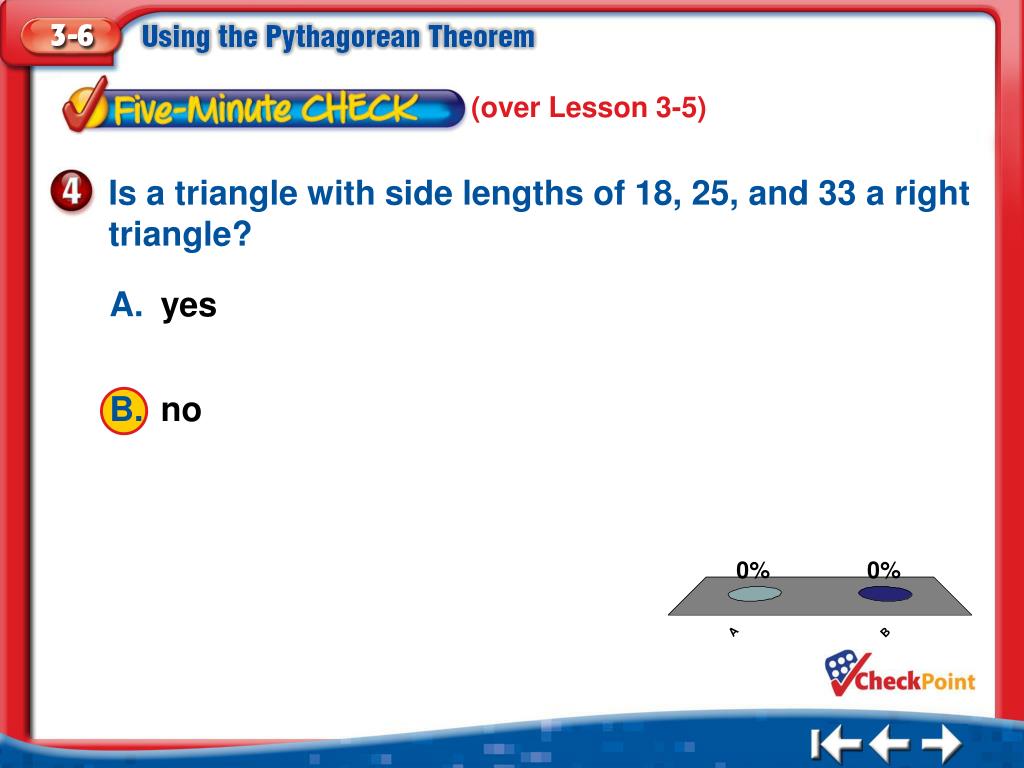 3-6 Using the Pythagorean Theorem

Five-Minute CHECK (over Lesson 3-5)

4 Is a triangle with side lengths of 18, 25, and 33 a right triangle?

A. yes

B. no

0% 0%

A B

CheckPoint